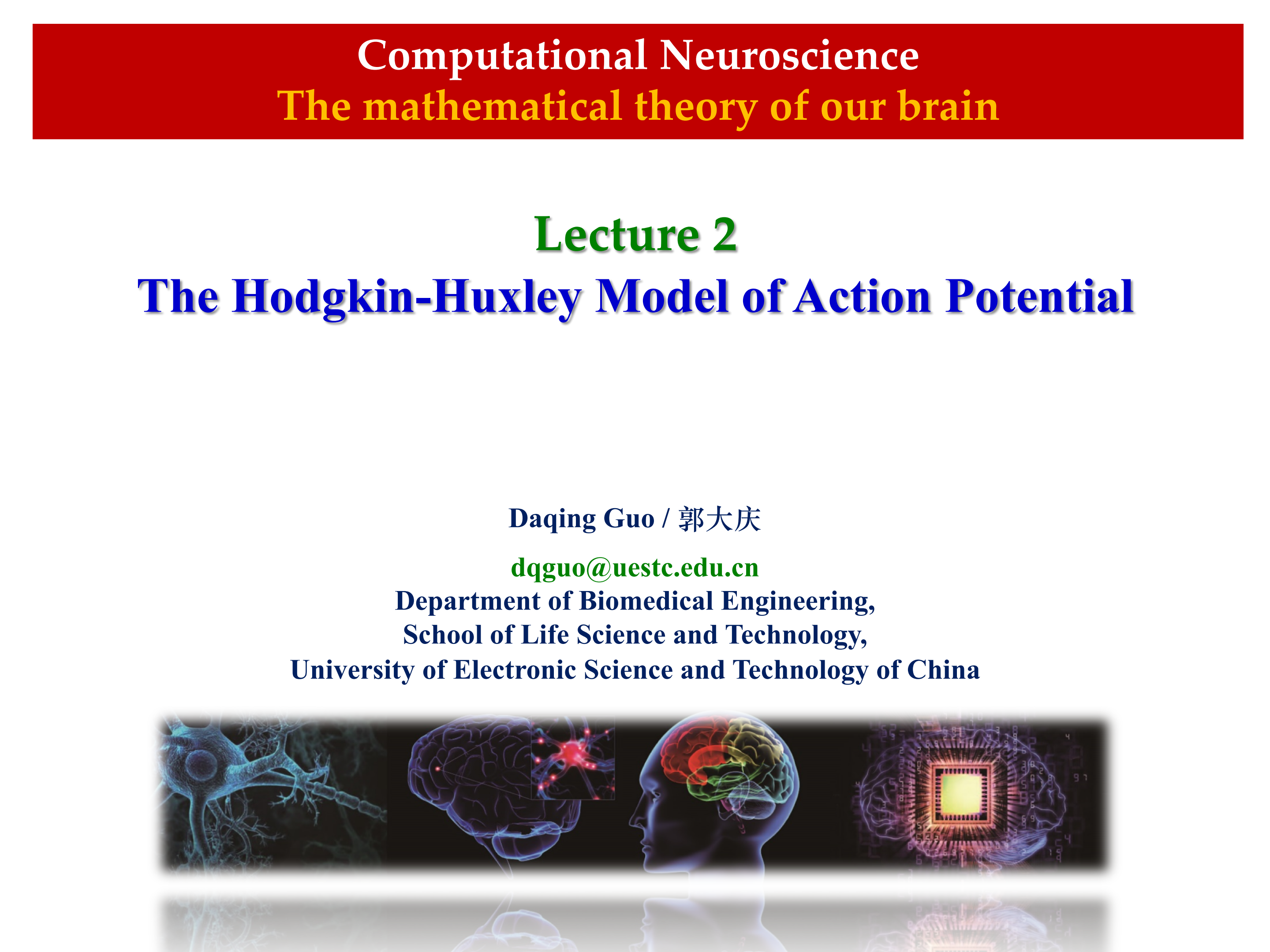 Computational Neuroscience
The mathematical theory of our brain

Lecture 2
The Hodgkin-Huxley Model of Action Potential

Daqing Guo / 郭大庆

dqguo@uestc.edu.cn
Department of Biomedical Engineering,
School of Life Science and Technology,
University of Electronic Science and Technology of China